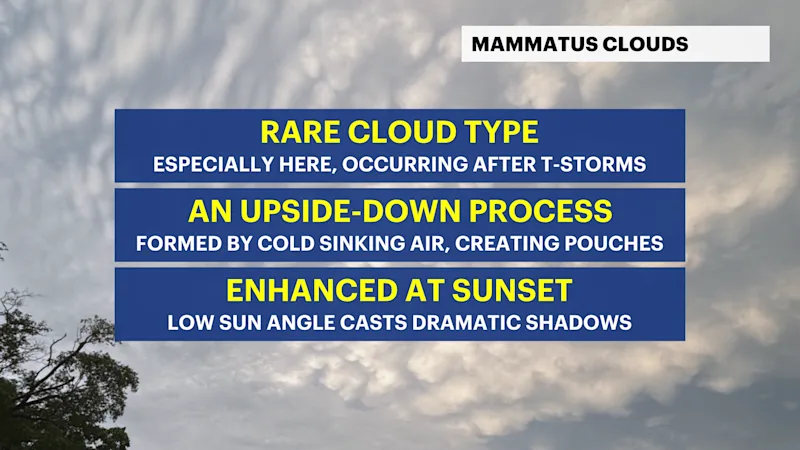 MAMMATUS CLOUDS

RARE CLOUD TYPE
ESPECIALLY HERE, OCCURRING AFTER T-STORMS

AN UPSIDE-DOWN PROCESS
FORMED BY COLD SINKING AIR, CREATING POUCHES

ENHANCED AT SUNSET
LOW SUN ANGLE CASTS DRAMATIC SHADOWS